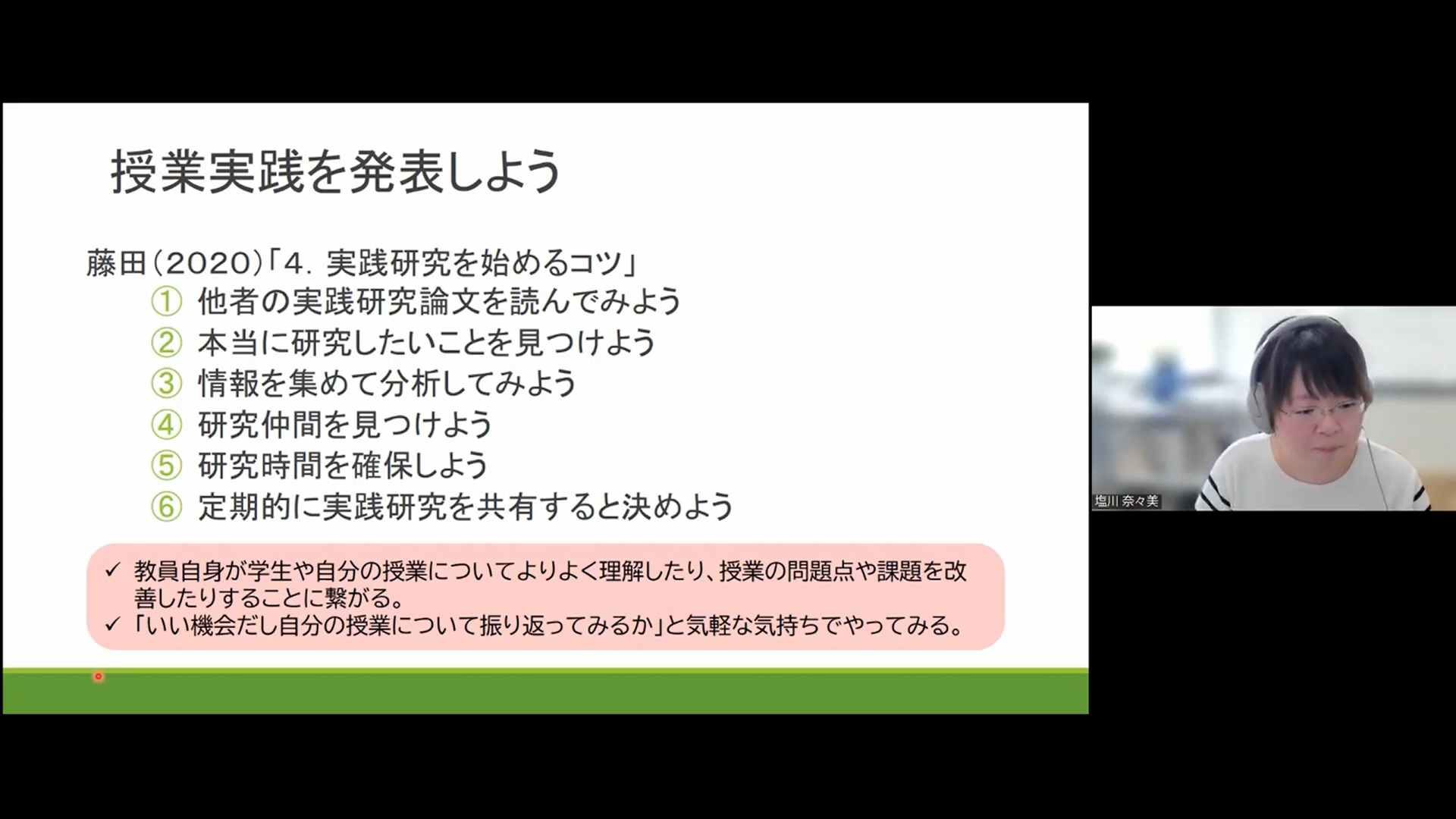 授業実践を発表しよう

藤田（2020）「4. 実践研究を始めるコツ」
① 他者の実践研究論文を読んでみよう
② 本当に研究したいことを見つけよう
③ 情報を集めて分析してみよう
④ 研究仲間を見つけよう
⑤ 研究時間を確保しよう
⑥ 定期的に実践研究を共有すると決めよう

✓ 教員自身が学生や自分の授業についてよりよく理解したり、授業の問題点や課題を改善したりすることに繋がる。
✓ 「いい機会だし自分の授業について振り返ってみるか」と気軽な気持ちでやってみる。

塩川 奈々美